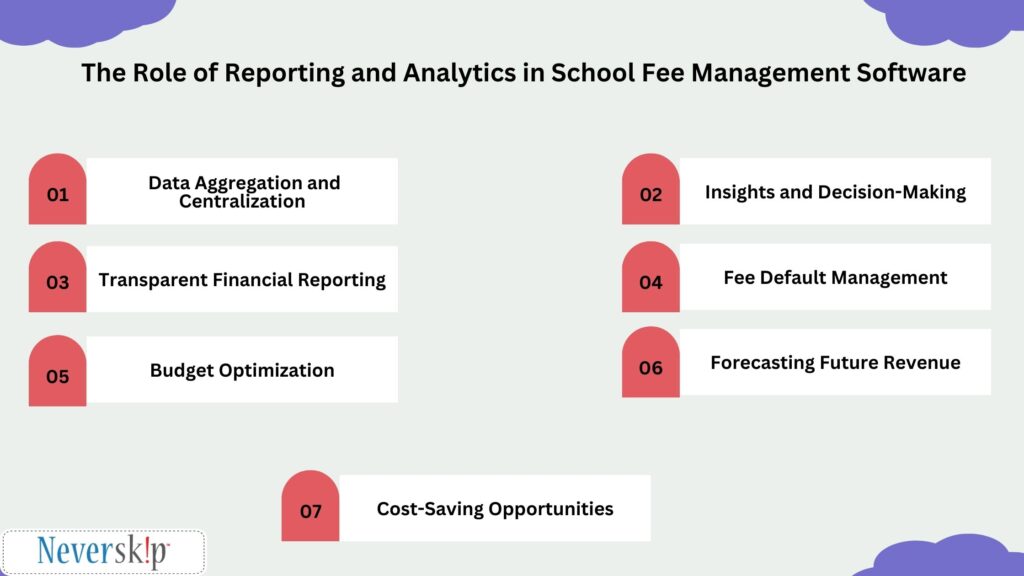 The Role of Reporting and Analytics in School Fee Management Software

01 Data Aggregation and Centralization

02 Insights and Decision-Making

03 Transparent Financial Reporting

04 Fee Default Management

05 Budget Optimization

06 Forecasting Future Revenue

07 Cost-Saving Opportunities

Neversk!p